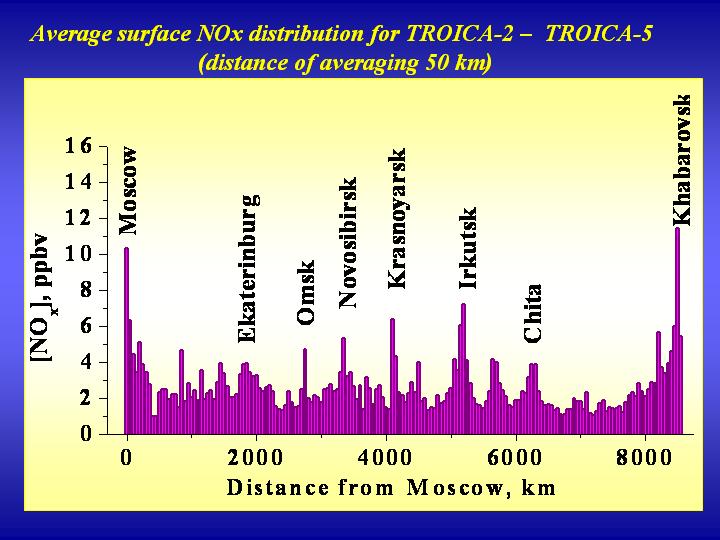 Average surface NOx distribution for TROICA-2 – TROICA-5
(distance of averaging 50 km)

$[NO_x]$, ppbv

16
14
12
10
8
6
4
2
0

Moscow
Ekaterinburg
Omsk
Novosibirsk
Krasnoyarsk
Irkutsk
Chita
Khabarovsk

0
2000
4000
6000
8000

Distance from Moscow, km